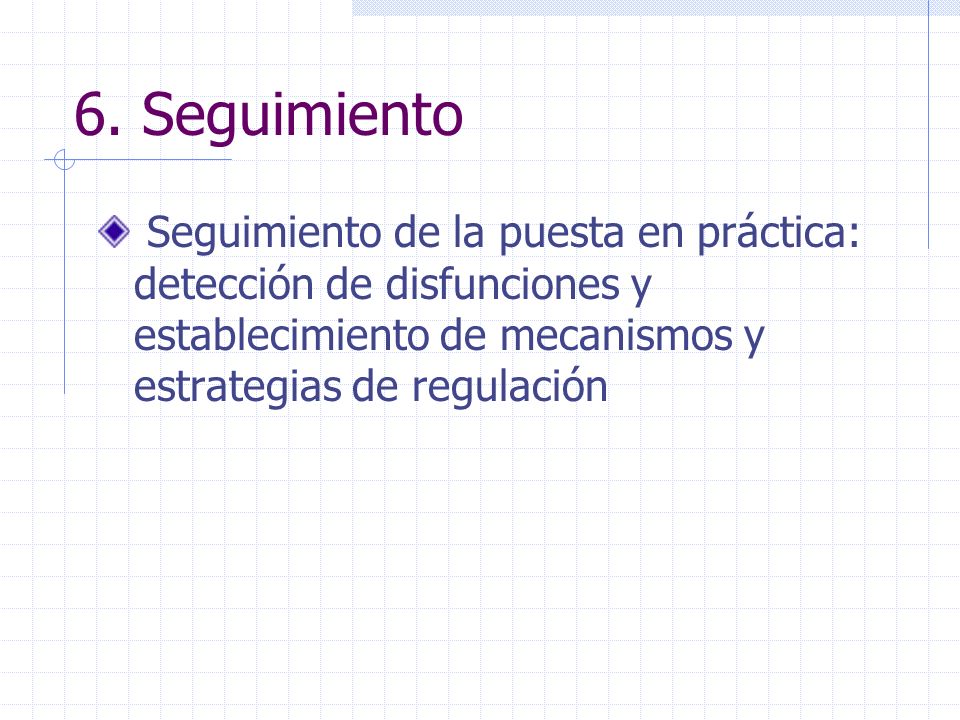 6. Seguimiento

Seguimiento de la puesta en práctica: detección de disfunciones y establecimiento de mecanismos y estrategias de regulación